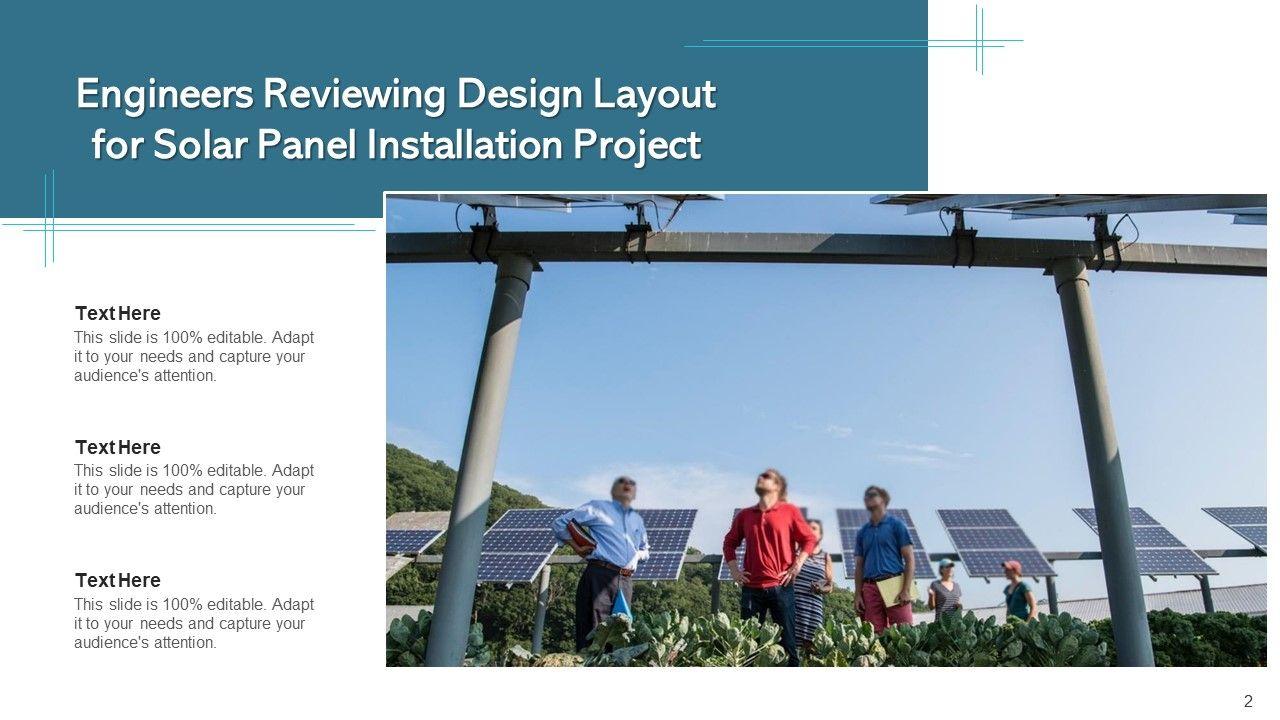 Engineers Reviewing Design Layout for Solar Panel Installation Project

Text Here
This slide is 100% editable. Adapt it to your needs and capture your audience's attention.

Text Here
This slide is 100% editable. Adapt it to your needs and capture your audience's attention.

Text Here
This slide is 100% editable. Adapt it to your needs and capture your audience's attention.

2